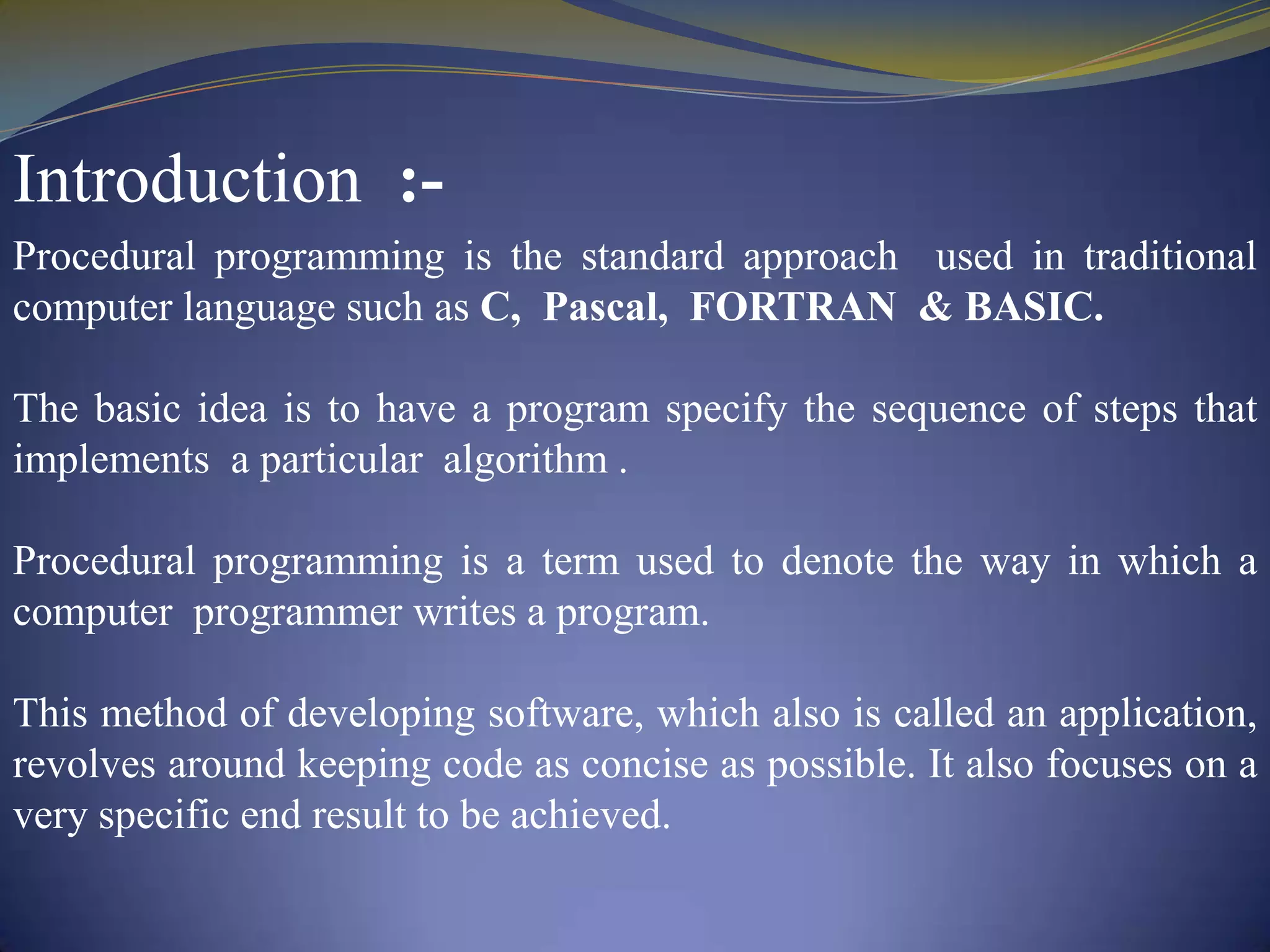 Introduction :-

Procedural programming is the standard approach used in traditional computer language such as C, Pascal, FORTRAN & BASIC.

The basic idea is to have a program specify the sequence of steps that implements a particular algorithm .

Procedural programming is a term used to denote the way in which a computer programmer writes a program.

This method of developing software, which also is called an application, revolves around keeping code as concise as possible. It also focuses on a very specific end result to be achieved.